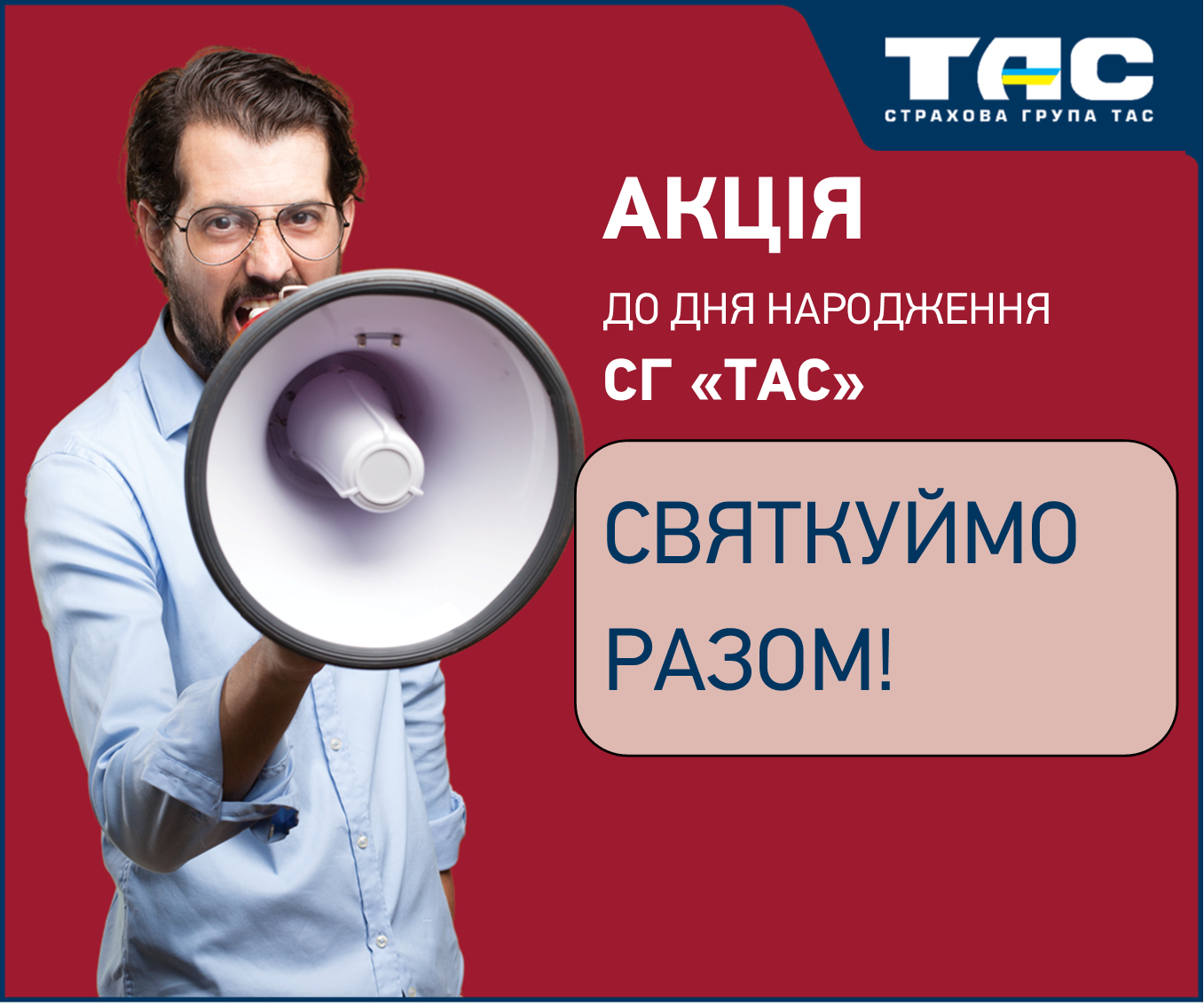 ТАС
СТРАХОВА ГРУПА ТАС

АКЦІЯ

ДО ДНЯ НАРОДЖЕННЯ
СГ «ТАС»

СВЯТКУЙМО РАЗОМ!